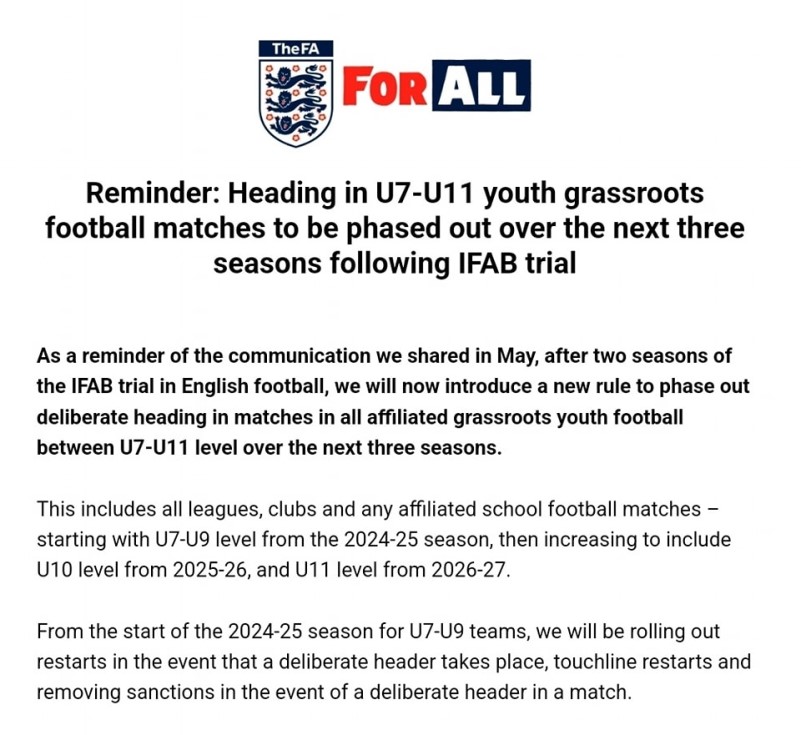 TheFA

FOR ALL

Reminder: Heading in U7-U11 youth grassroots football matches to be phased out over the next three seasons following IFAB trial

As a reminder of the communication we shared in May, after two seasons of the IFAB trial in English football, we will now introduce a new rule to phase out deliberate heading in matches in all affiliated grassroots youth football between U7-U11 level over the next three seasons.

This includes all leagues, clubs and any affiliated school football matches – starting with U7-U9 level from the 2024-25 season, then increasing to include U10 level from 2025-26, and U11 level from 2026-27.

From the start of the 2024-25 season for U7-U9 teams, we will be rolling out restarts in the event that a deliberate header takes place, touchline restarts and removing sanctions in the event of a deliberate header in a match.